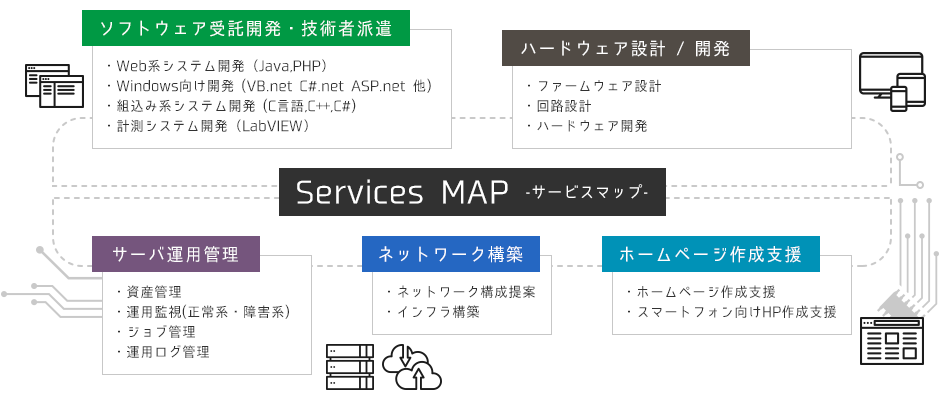 ソフトウェア受託開発・技術者派遣

・Web系システム開発（Java,PHP）
・Windows向け開発（VB.net C#.net ASP.net 他）
・組込み系システム開発（C言語,C++,C#）
・計測システム開発（LabVIEW）

ハードウェア設計 / 開発

・ファームウェア設計
・回路設計
・ハードウェア開発

Services MAP -サービスマップ-

サーバ運用管理

・資産管理
・運用監視(正常系・障害系)
・ジョブ管理
・運用ログ管理

ネットワーク構築

・ネットワーク構成提案
・インフラ構築

ホームページ作成支援

・ホームページ作成支援
・スマートフォン向けHP作成支援